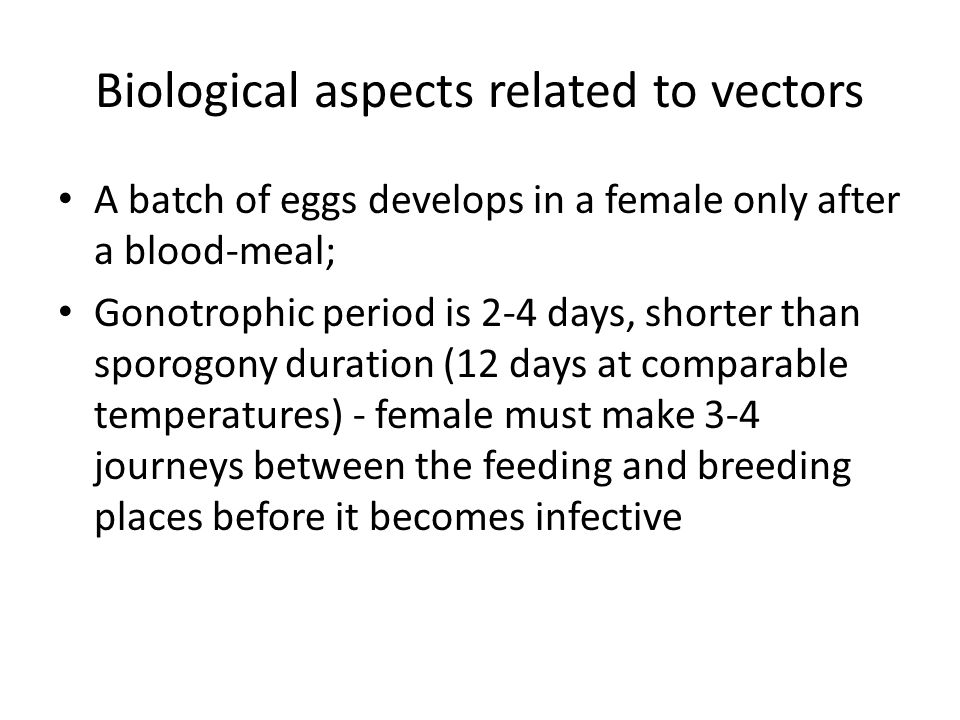 Biological aspects related to vectors

• A batch of eggs develops in a female only after a blood-meal;

• Gonotrophic period is 2-4 days, shorter than sporogony duration (12 days at comparable temperatures) - female must make 3-4 journeys between the feeding and breeding places before it becomes infective